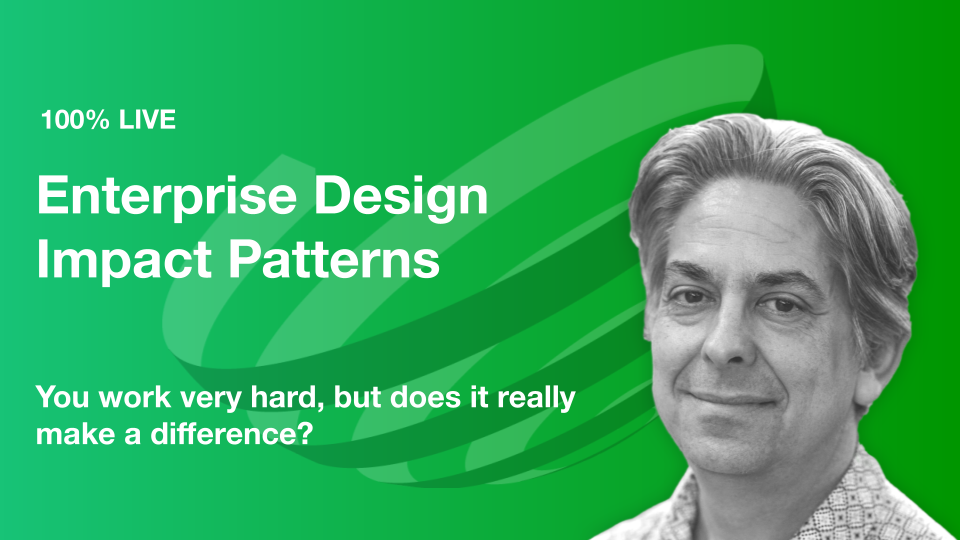 100% LIVE

Enterprise Design Impact Patterns

You work very hard, but does it really make a difference?